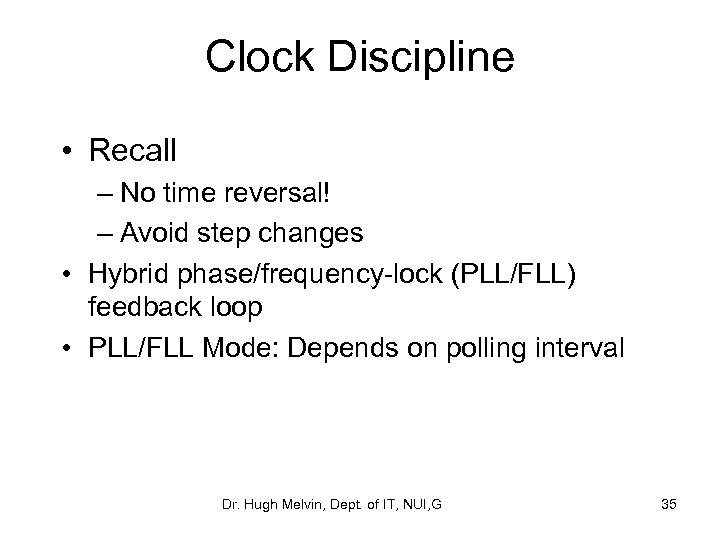 Clock Discipline

• Recall
– No time reversal!
– Avoid step changes
• Hybrid phase/frequency-lock (PLL/FLL) feedback loop
• PLL/FLL Mode: Depends on polling interval

Dr. Hugh Melvin, Dept. of IT, NUI,G

35